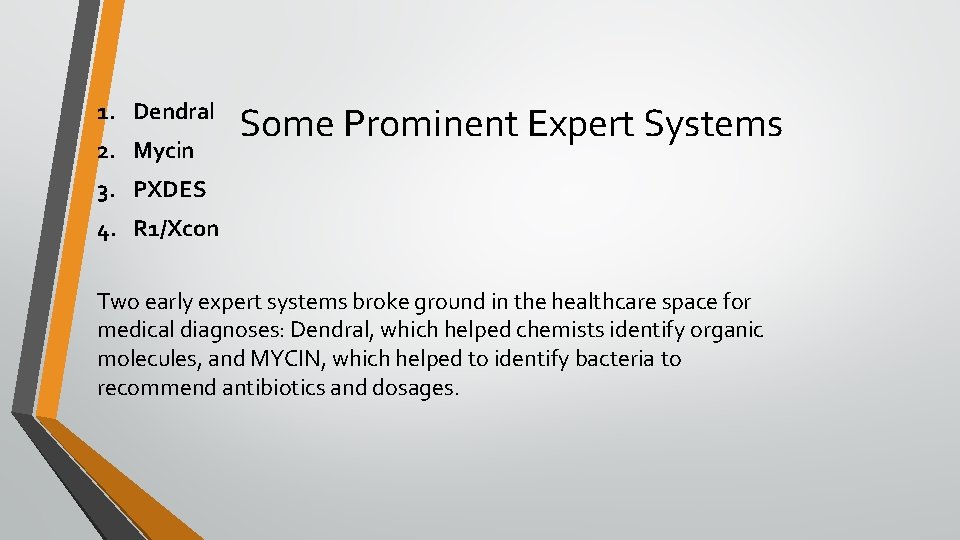 Some Prominent Expert Systems

1. Dendral
2. Mycin
3. PXDES
4. R1/Xcon

Two early expert systems broke ground in the healthcare space for medical diagnoses: Dendral, which helped chemists identify organic molecules, and MYCIN, which helped to identify bacteria to recommend antibiotics and dosages.